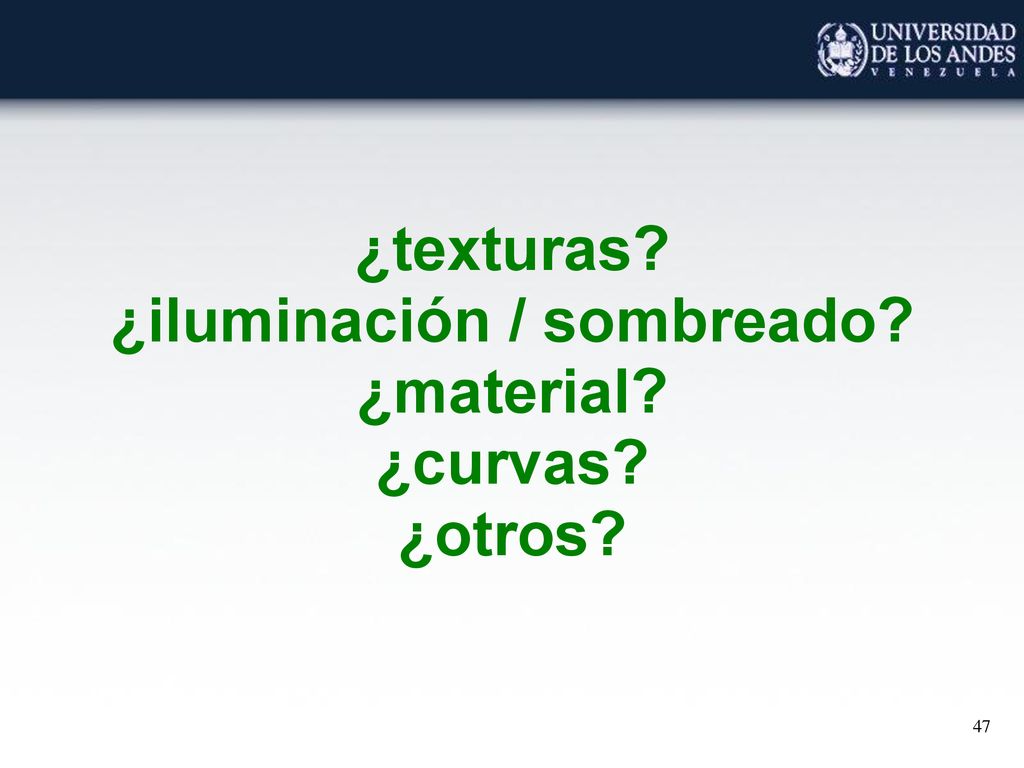 UNIVERSIDAD DE LOS ANDES
VENEZUELA

¿texturas?
¿iluminación / sombreado?
¿material?
¿curvas?
¿otros?

47